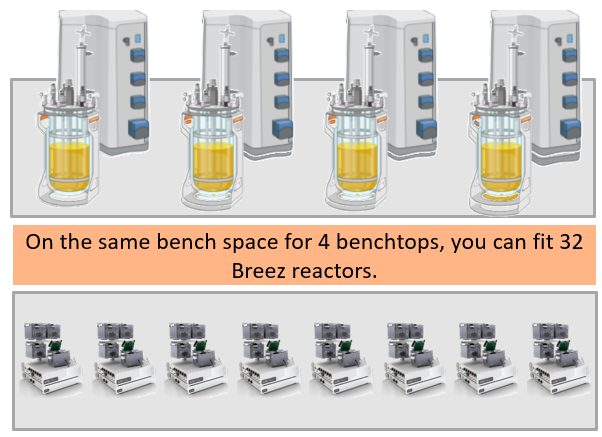 On the same bench space for 4 benchtops, you can fit 32 Breez reactors.